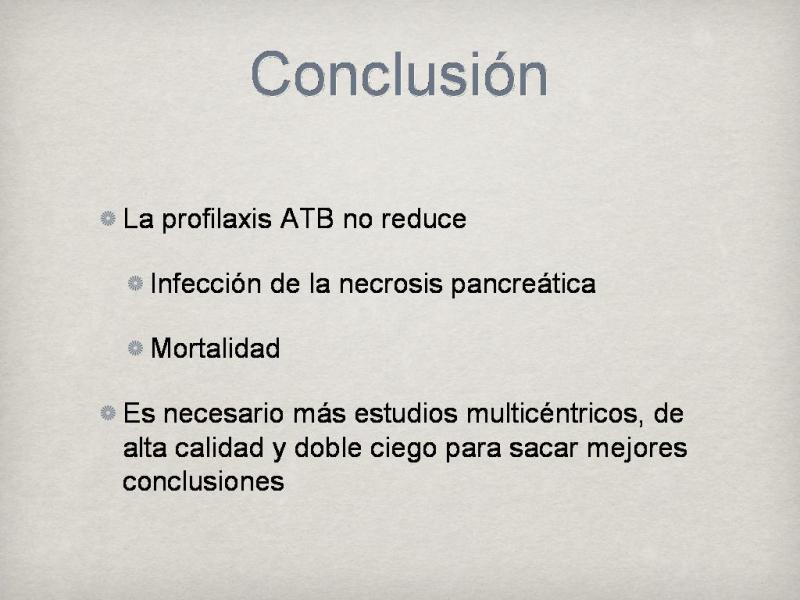 Conclusión

La profilaxis ATB no reduce

Infección de la necrosis pancreática

Mortalidad

Es necesario más estudios multicéntricos, de alta calidad y doble ciego para sacar mejores conclusiones